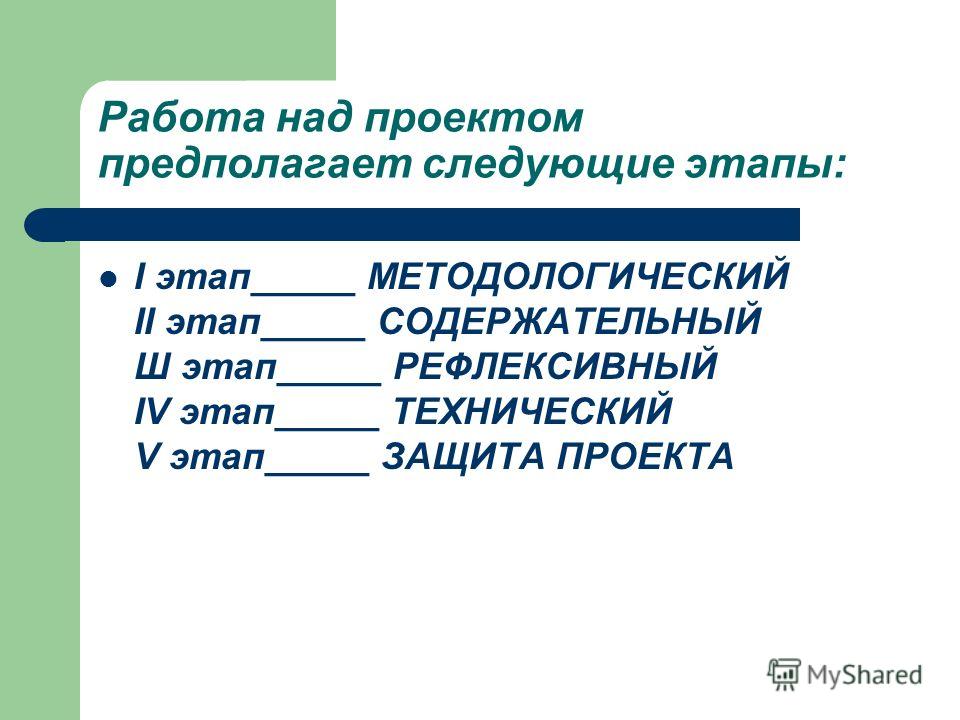 Работа над проектом предполагает следующие этапы:

I этап_____ МЕТОДОЛОГИЧЕСКИЙ
II этап_____ СОДЕРЖАТЕЛЬНЫЙ
Ш этап_____ РЕФЛЕКСИВНЫЙ
IV этап_____ ТЕХНИЧЕСКИЙ
V этап_____ ЗАЩИТА ПРОЕКТА

MyShared